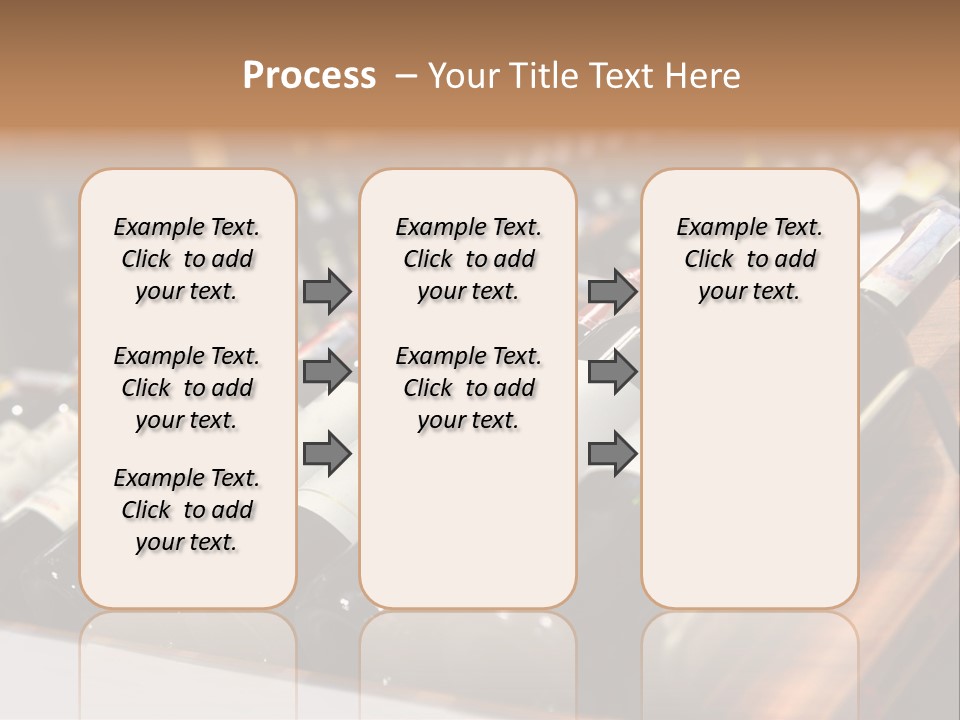 Process – Your Title Text Here

Example Text. Click to add your text.

Example Text. Click to add your text.

Example Text. Click to add your text.

Example Text. Click to add your text.

Example Text. Click to add your text.

Example Text. Click to add your text.